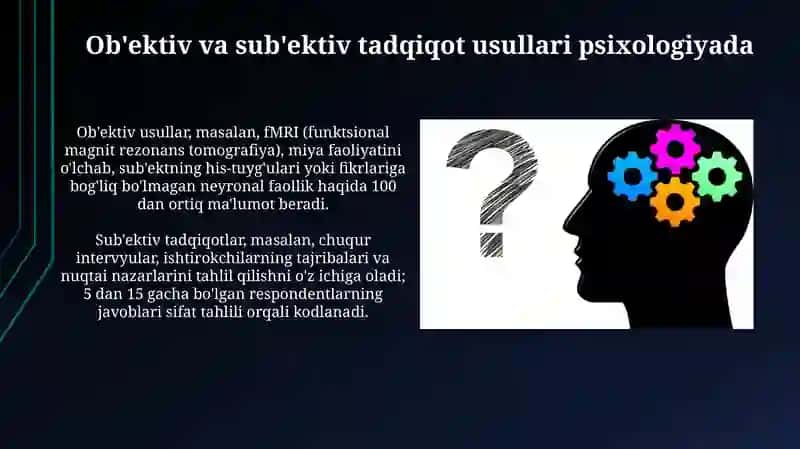 Ob'ektiv va sub'ektiv tadqiqot usullari psixologiyada

Ob'ektiv usullar, masalan, fMRI (funktsional magnit rezonans tomografiya), miya faoliyatini o'lchab, sub'ektning his-tuyg'ulari yoki fikrlariga bog'liq bo'lmagan neyronal faollik haqida 100 dan ortiq ma'lumot beradi.

Sub'ektiv tadqiqotlar, masalan, chuqur intervyular, ishtirokchilarning tajribalari va nuqtai nazarlarini tahlil qilishni o'z ichiga oladi; 5 dan 15 gacha bo'lgan respondentlarning javoblari sifat tahlili orqali kodlanadi.